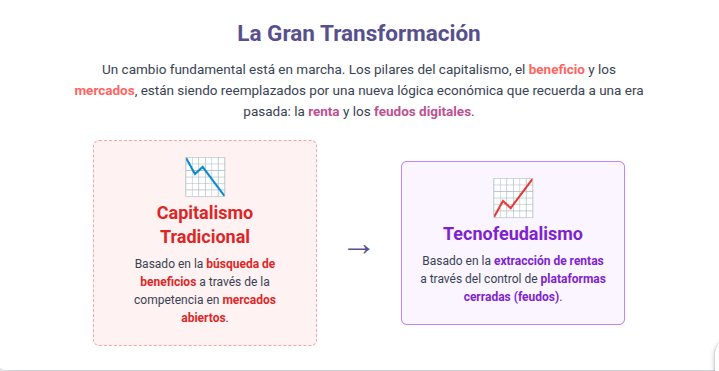 La Gran Transformación

Un cambio fundamental está en marcha. Los pilares del capitalismo, el beneficio y los mercados, están siendo reemplazados por una nueva lógica económica que recuerda a una era pasada: la renta y los feudos digitales.

Capitalismo Tradicional

Basado en la búsqueda de beneficios a través de la competencia en mercados abiertos.

→

Tecnofeudalismo

Basado en la extracción de rentas a través del control de plataformas cerradas (feudos).